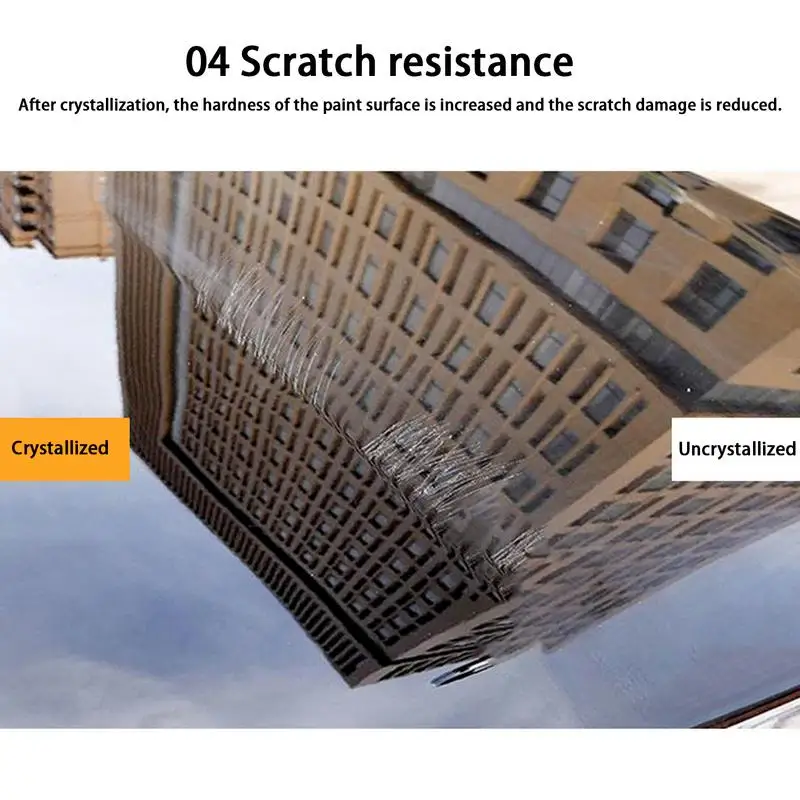 04 Scratch resistance

After crystallization, the hardness of the paint surface is increased and the scratch damage is reduced.

Crystallized

Uncrystallized